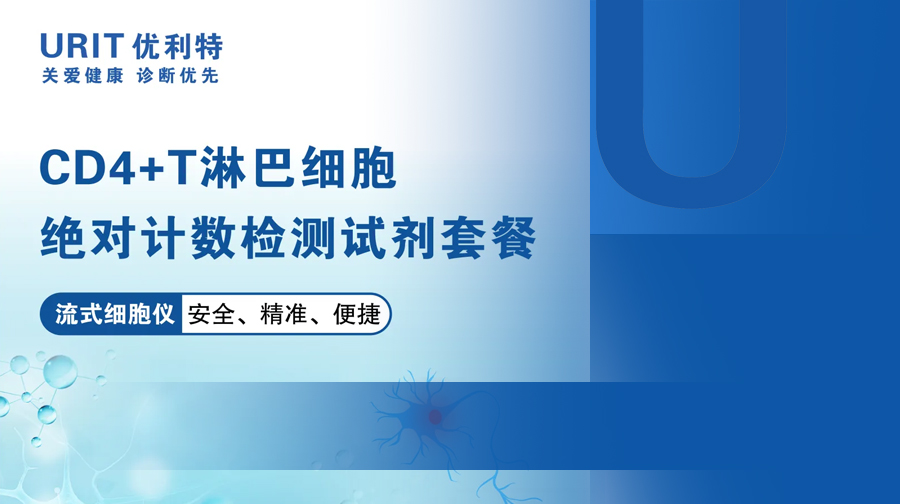 URIT 优利特
关爱健康 诊断优先

CD4+T淋巴细胞
绝对计数检测试剂套餐

流式细胞仪 安全、精准、便捷